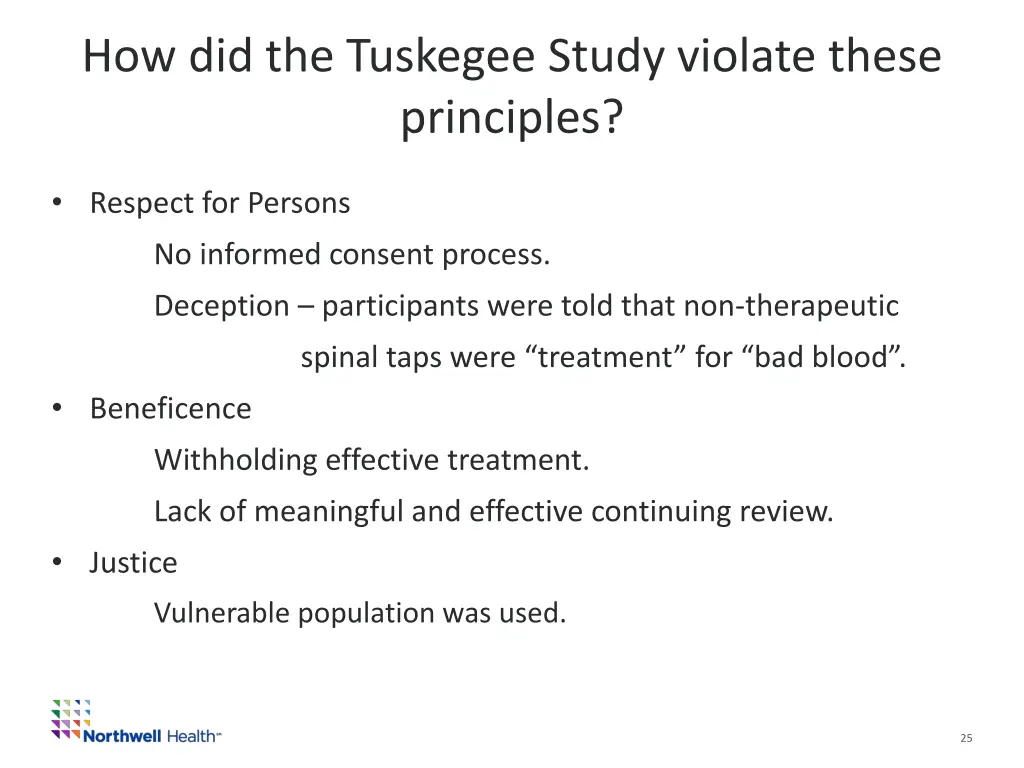 How did the Tuskegee Study violate these principles?

• Respect for Persons

No informed consent process.

Deception – participants were told that non-therapeutic spinal taps were “treatment” for “bad blood”.

• Beneficence

Withholding effective treatment.

Lack of meaningful and effective continuing review.

• Justice

Vulnerable population was used.

Northwell Health™

25